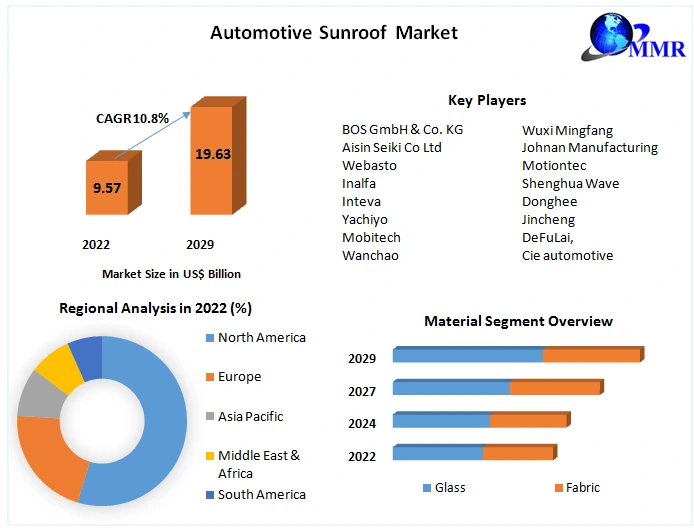 Automotive Sunroof Market

MMR

CAGR 10.8%

9.57

19.63

2022

2029

Market Size in US$ Billion

Key Players

BOS GmbH & Co. KG
Aisin Seiki Co Ltd
Webasto
Inalfa
Inteva
Yachiyo
Mobitech
Wanchao

Wuxi Mingfang
Johnan Manufacturing
Motiontec
Shenghua Wave
Donghee
Jincheng
DeFuLai,
Cie automotive

Regional Analysis in 2022 (%)

North America
Europe
Asia Pacific
Middle East & Africa
South America

Material Segment Overview

2029
2027
2024
2022

Glass
Fabric